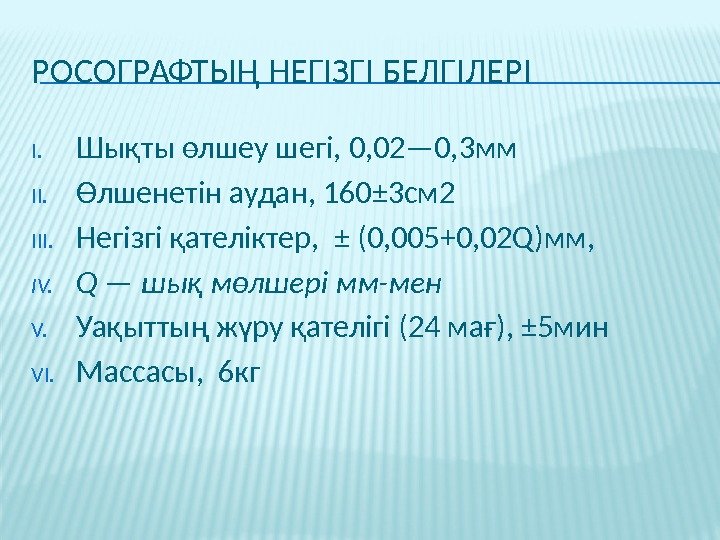 РОСОГРАФТЫҢ НЕГІЗГІ БЕЛГІЛЕРІ

I. Шықты өлшеу шегі, 0,02—0,3мм
II. Өлшенетін аудан, 160±3см2
III. Негізгі қателіктер, ± (0,005+0,02Q)мм,
IV. Q — шық мөлшері мм-мен
V. Уақыттың жүру қателігі (24 мағ), ±5мин
VI. Массасы, 6кг